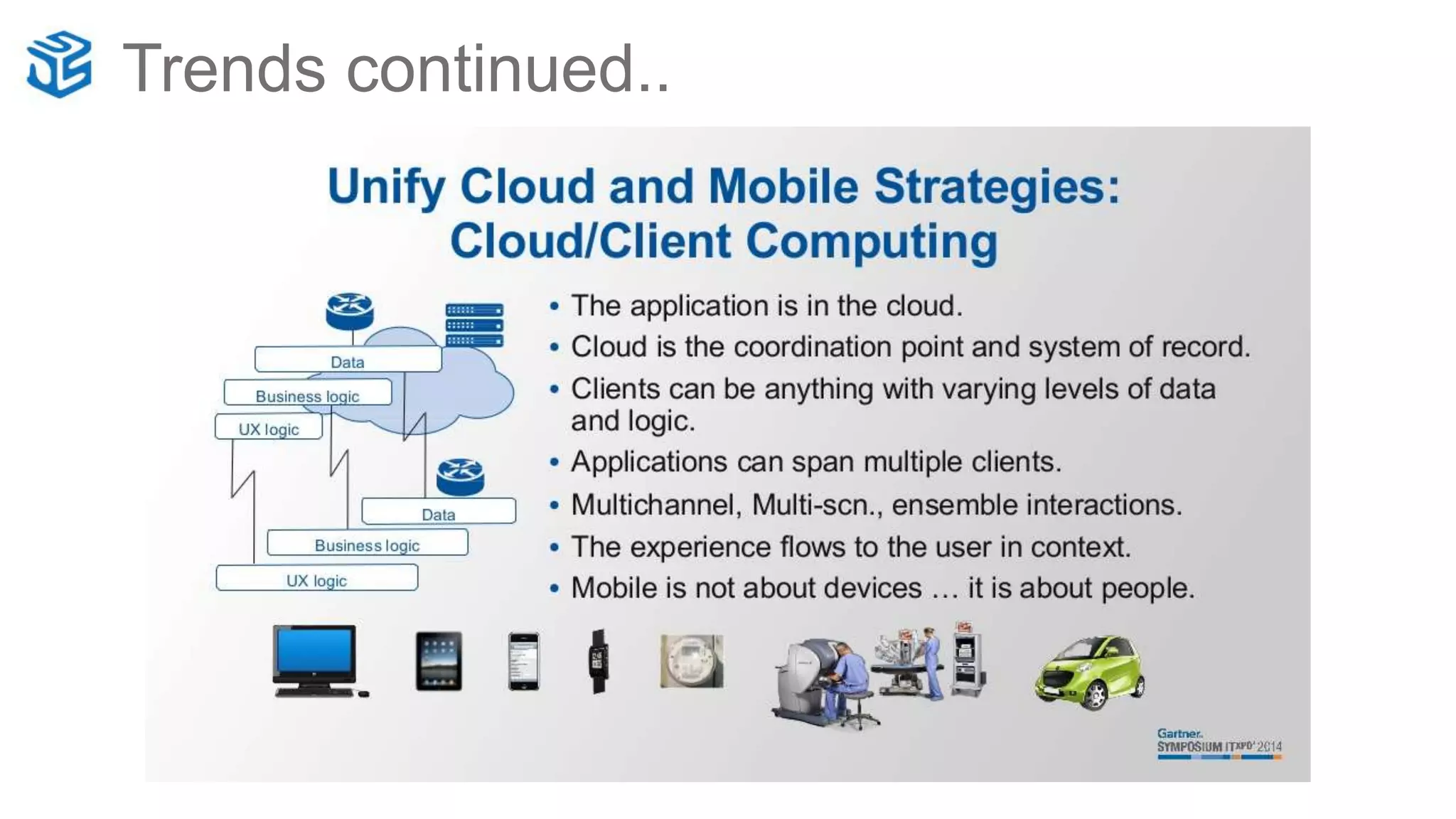 Trends continued..

Unify Cloud and Mobile Strategies: Cloud/Client Computing

Data
Business logic
UX logic
Data
Business logic
UX logic

• The application is in the cloud.
• Cloud is the coordination point and system of record.
• Clients can be anything with varying levels of data and logic.
• Applications can span multiple clients.
• Multichannel, Multi-scn., ensemble interactions.
• The experience flows to the user in context.
• Mobile is not about devices … it is about people.

Gartner.
SYMPOSIUM ITXPO 2014